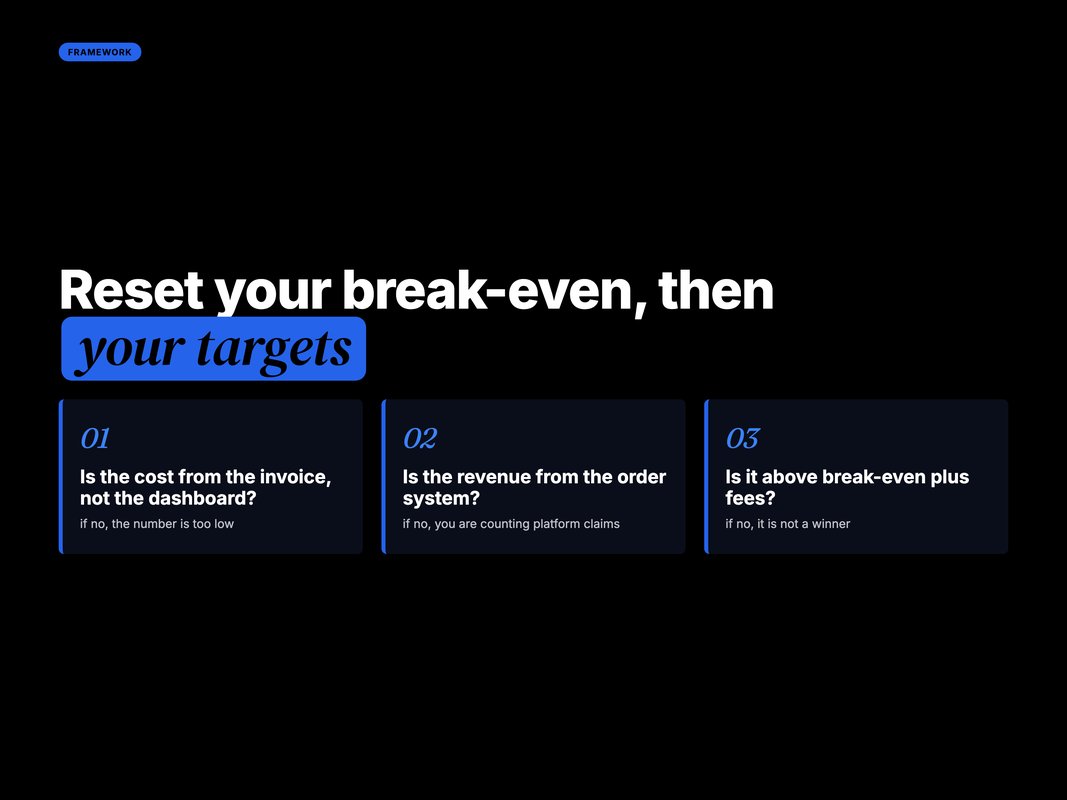 FRAMEWORK

Reset your break-even, then your targets

01

Is the cost from the invoice, not the dashboard?

if no, the number is too low

02

Is the revenue from the order system?

if no, you are counting platform claims

03

Is it above break-even plus fees?

if no, it is not a winner